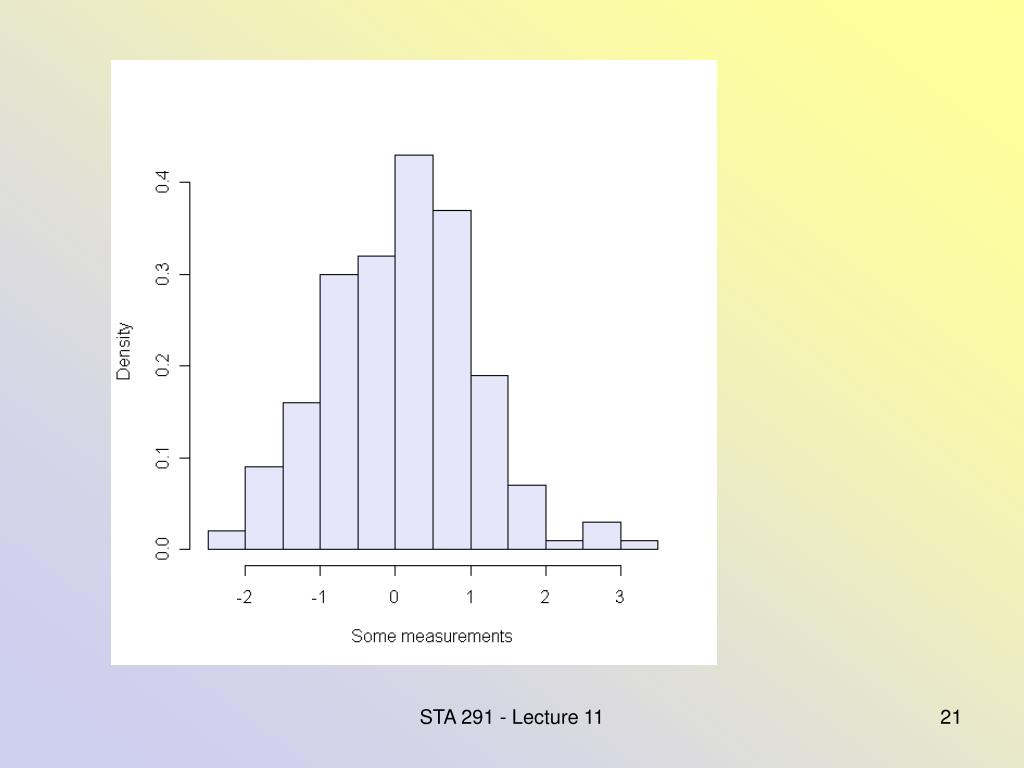 Density

0.4
0.3
0.2
0.1
0.0

-2 -1 0 1 2 3

Some measurements

STA 291 - Lecture 11

21